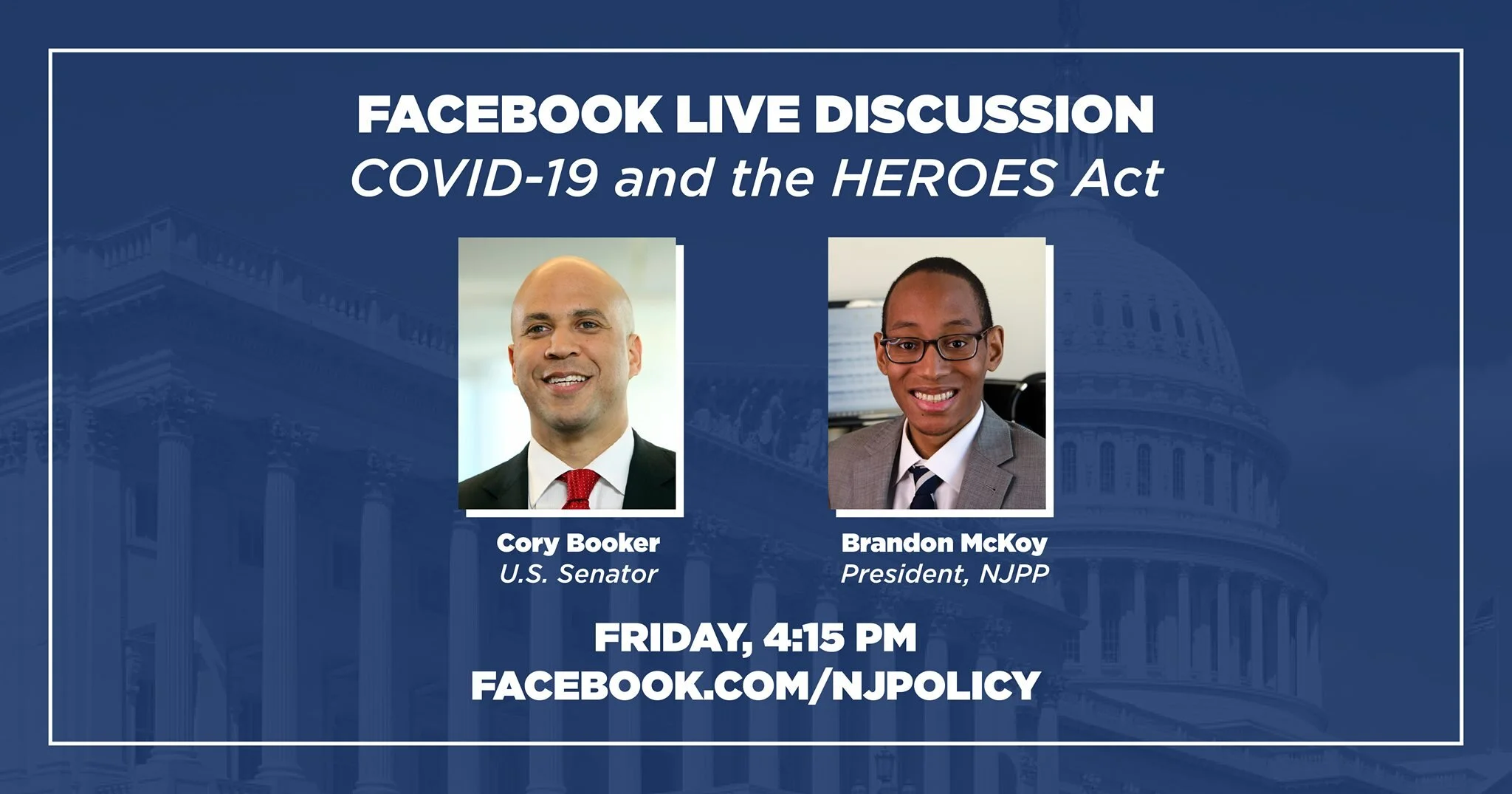 FACEBOOK LIVE DISCUSSION
COVID-19 and the HEROES Act

Cory Booker
U.S. Senator

Brandon McKoy
President, NJPP

FRIDAY, 4:15 PM
FACEBOOK.COM/NJPOLICY